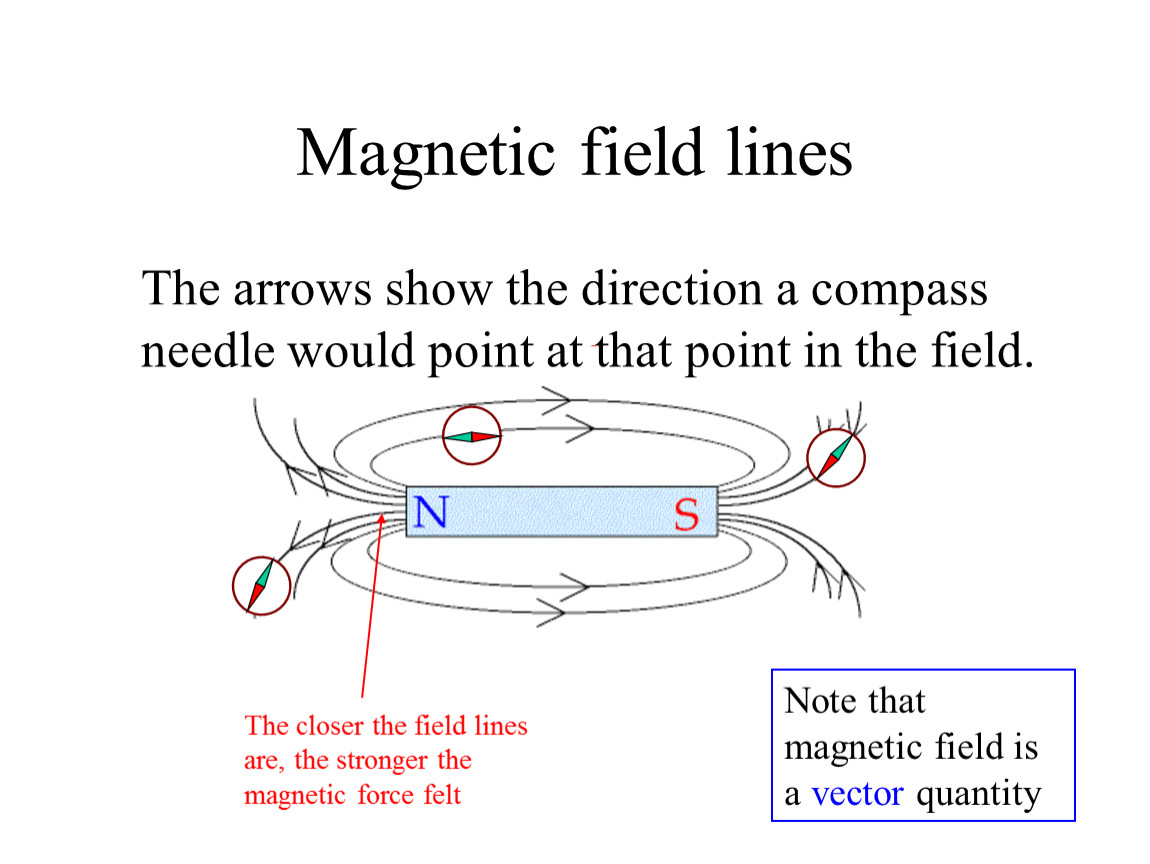 Magnetic field lines

The arrows show the direction a compass needle would point at that point in the field.

N

S

The closer the field lines are, the stronger the magnetic force felt

Note that magnetic field is a vector quantity